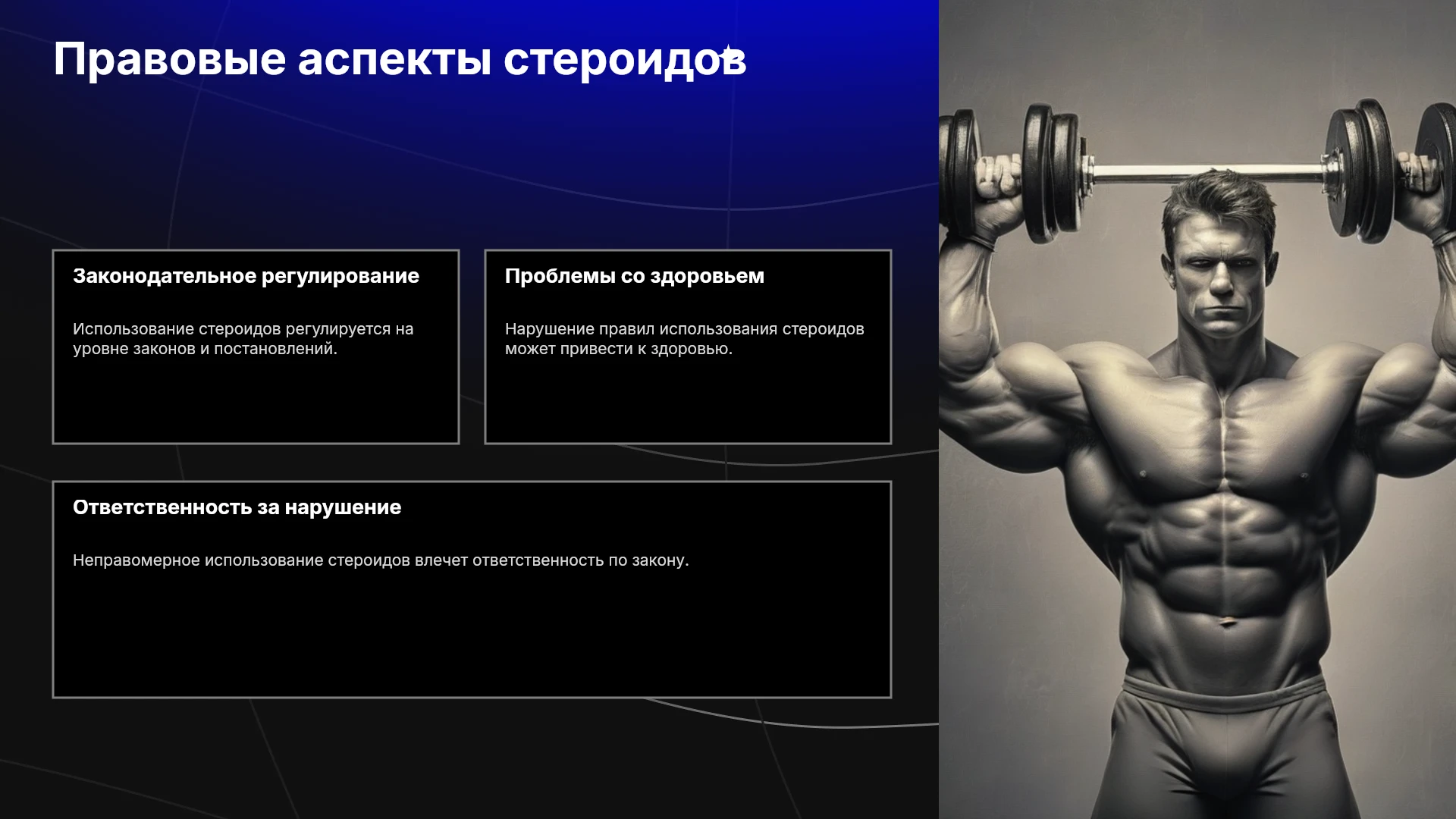 Правовые аспекты стероидов

Законодательное регулирование

Использование стероидов регулируется на уровне законов и постановлений.

Проблемы со здоровьем

Нарушение правил использования стероидов может привести к здоровью.

Ответственность за нарушение

Неправомерное использование стероидов влечет ответственность по закону.